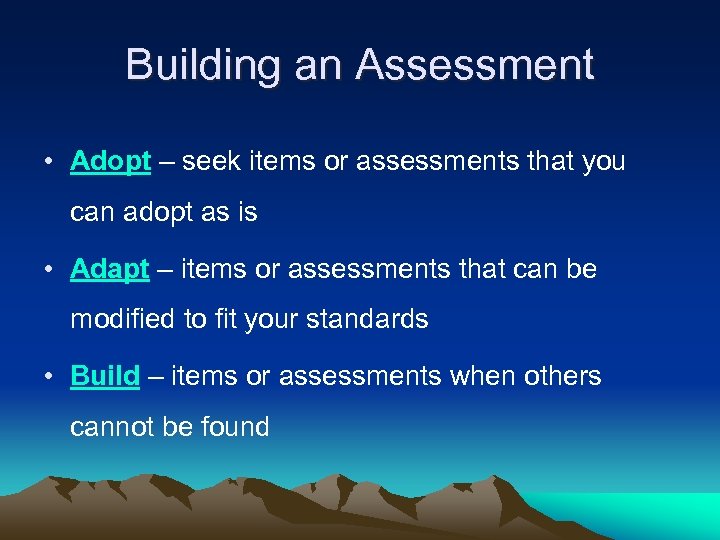 Building an Assessment

• Adopt – seek items or assessments that you can adopt as is

• Adapt – items or assessments that can be modified to fit your standards

• Build – items or assessments when others cannot be found